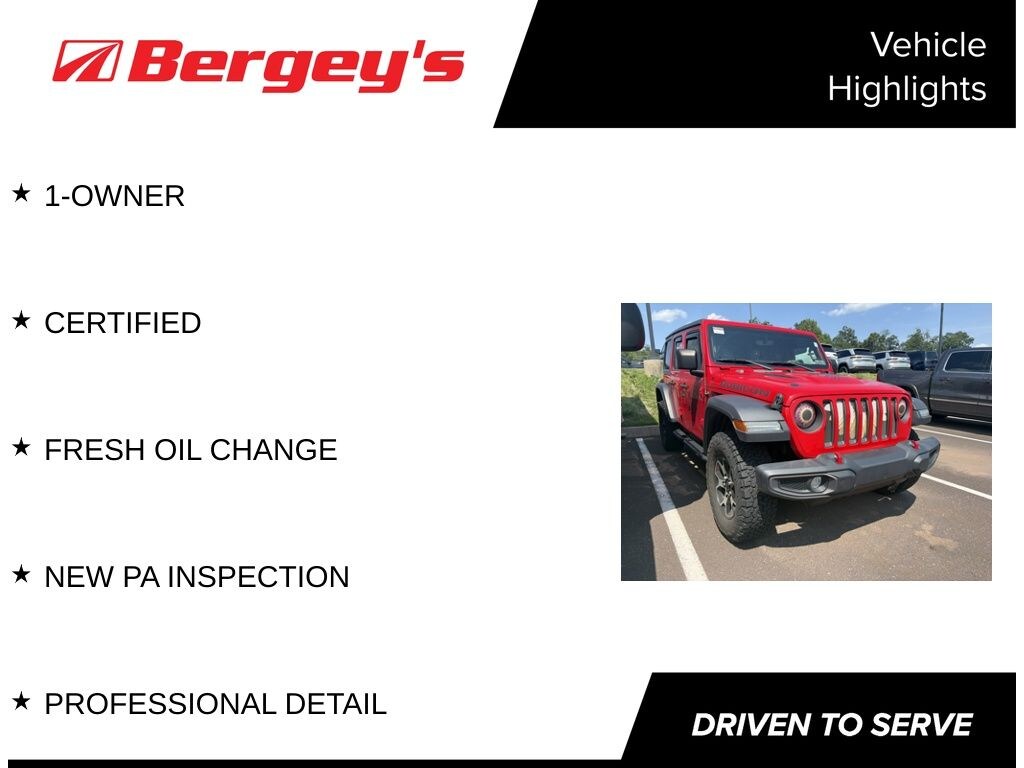 Bergey's

Vehicle Highlights

★ 1-OWNER

★ CERTIFIED

★ FRESH OIL CHANGE

★ NEW PA INSPECTION

★ PROFESSIONAL DETAIL

DRIVEN TO SERVE